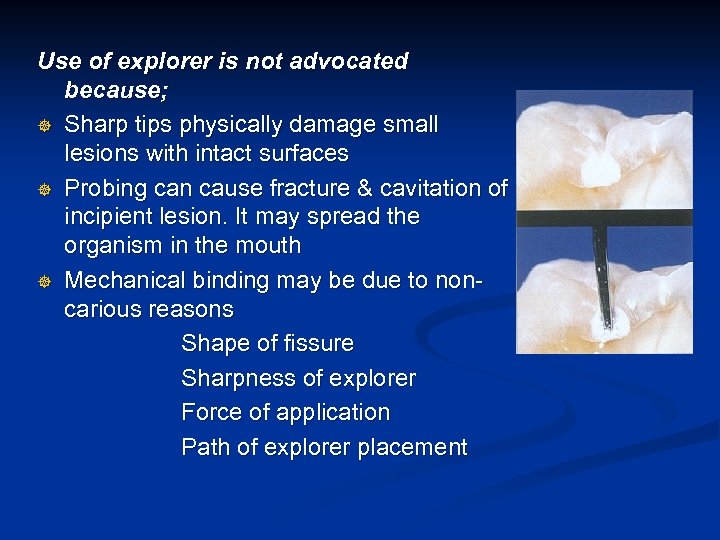 Use of explorer is not advocated because;

Sharp tips physically damage small lesions with intact surfaces

Probing can cause fracture & cavitation of incipient lesion. It may spread the organism in the mouth

Mechanical binding may be due to non-carious reasons

Shape of fissure

Sharpness of explorer

Force of application

Path of explorer placement